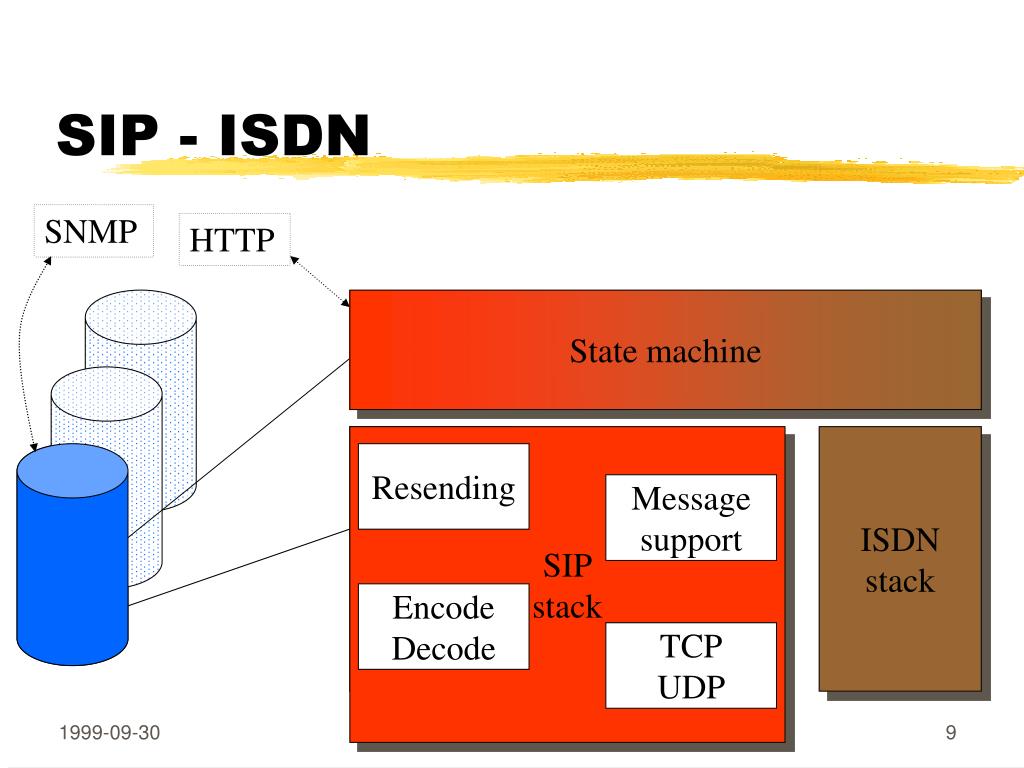 SIP - ISDN

SNMP

HTTP

State machine

Resending

Message support

SIP stack

Encode Decode

TCP UDP

ISDN stack

1999-09-30

9